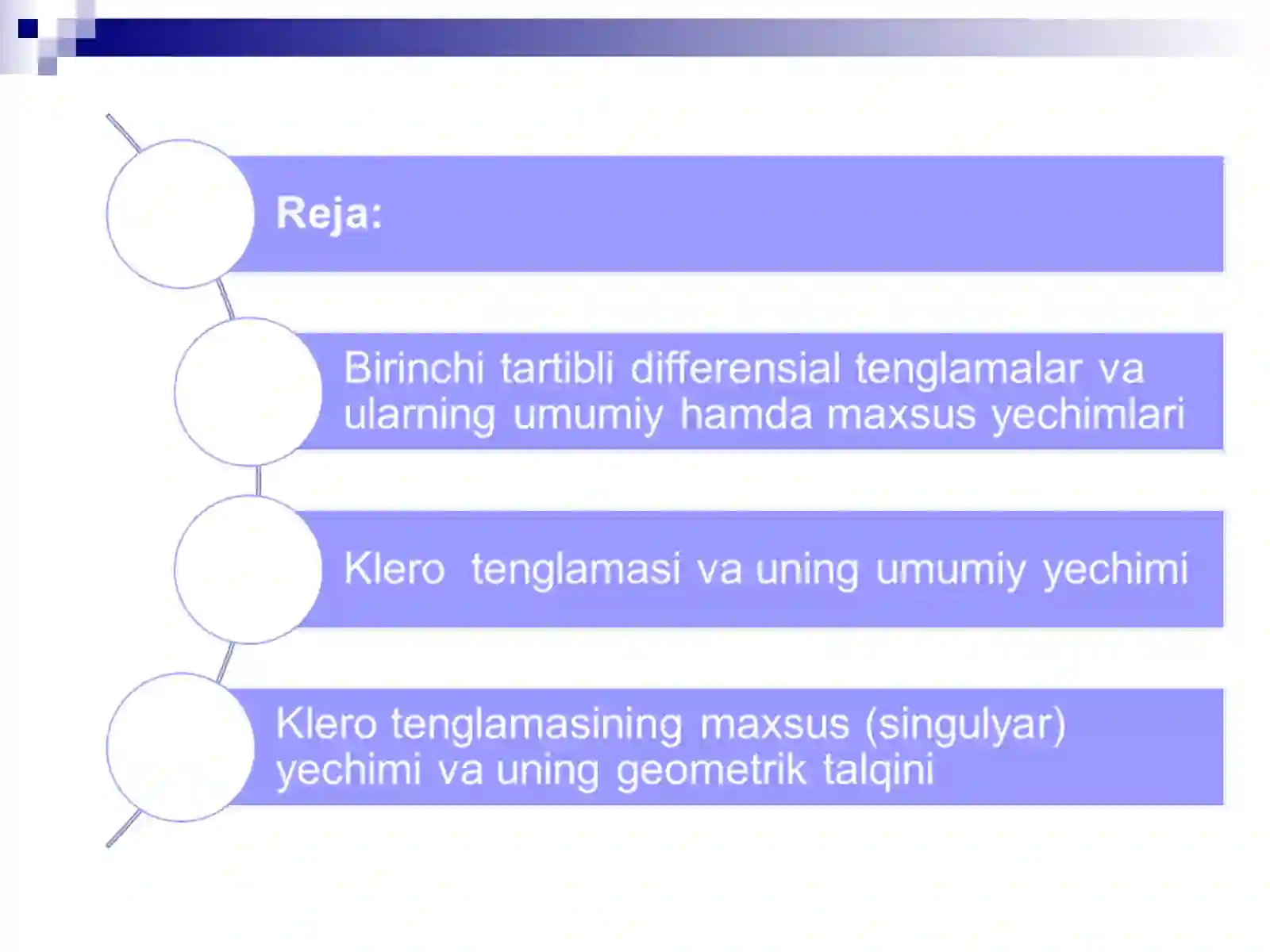 Reja:

Birinchi tartibli differensial tenglamalar va ularning umumiy hamda maxsus yechimlari

Klero tenglamasi va uning umumiy yechimi

Klero tenglamasining maxsus (singulyar) yechimi va uning geometrik talqini